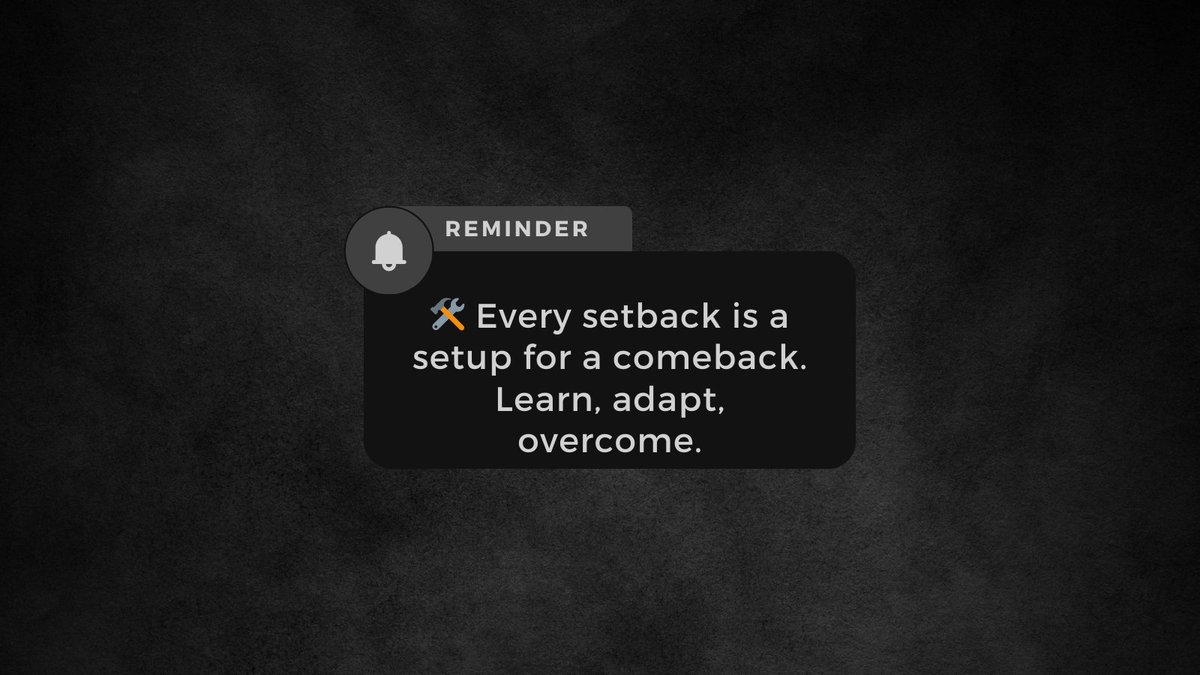 REMINDER

🛠️ Every setback is a setup for a comeback. Learn, adapt, overcome.